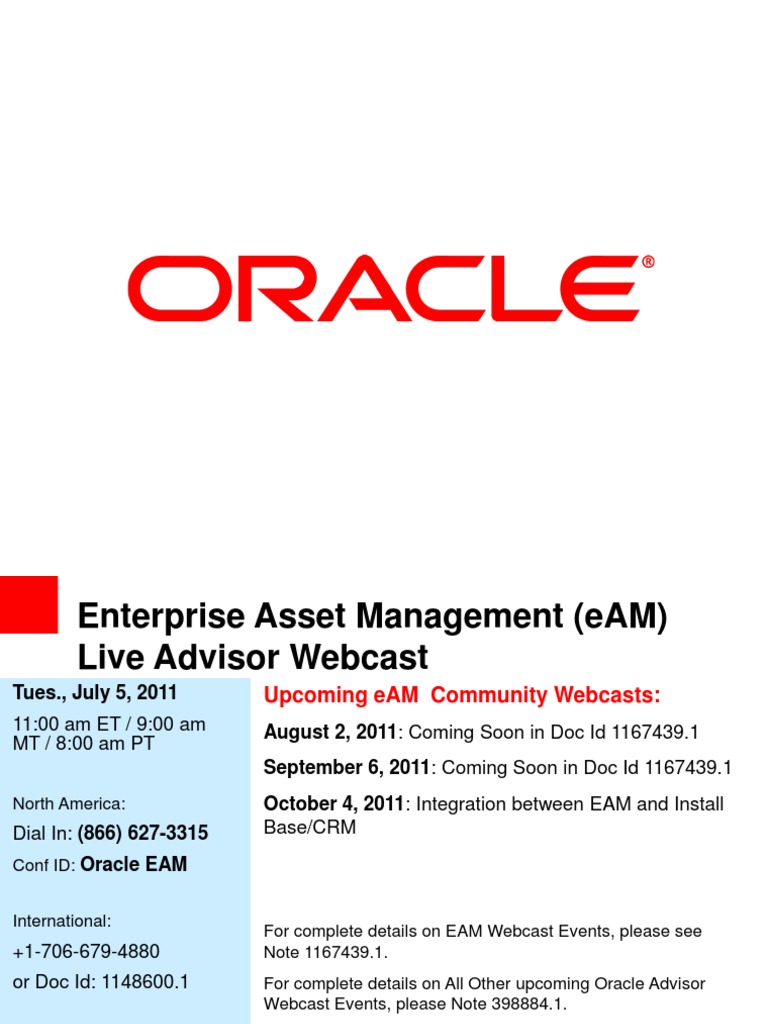 ORACLE®

Enterprise Asset Management (eAM) Live Advisor Webcast

Tues., July 5, 2011

11:00 am ET / 9:00 am MT / 8:00 am PT

North America:

Dial In: (866) 627-3315

Conf ID: Oracle EAM

International:

+1-706-679-4880

or Doc Id: 1148600.1

Upcoming eAM Community Webcasts:

August 2, 2011: Coming Soon in Doc Id 1167439.1

September 6, 2011: Coming Soon in Doc Id 1167439.1

October 4, 2011: Integration between EAM and Install Base/CRM

For complete details on EAM Webcast Events, please see Note 1167439.1.

For complete details on All Other upcoming Oracle Advisor Webcast Events, please Note 398884.1.